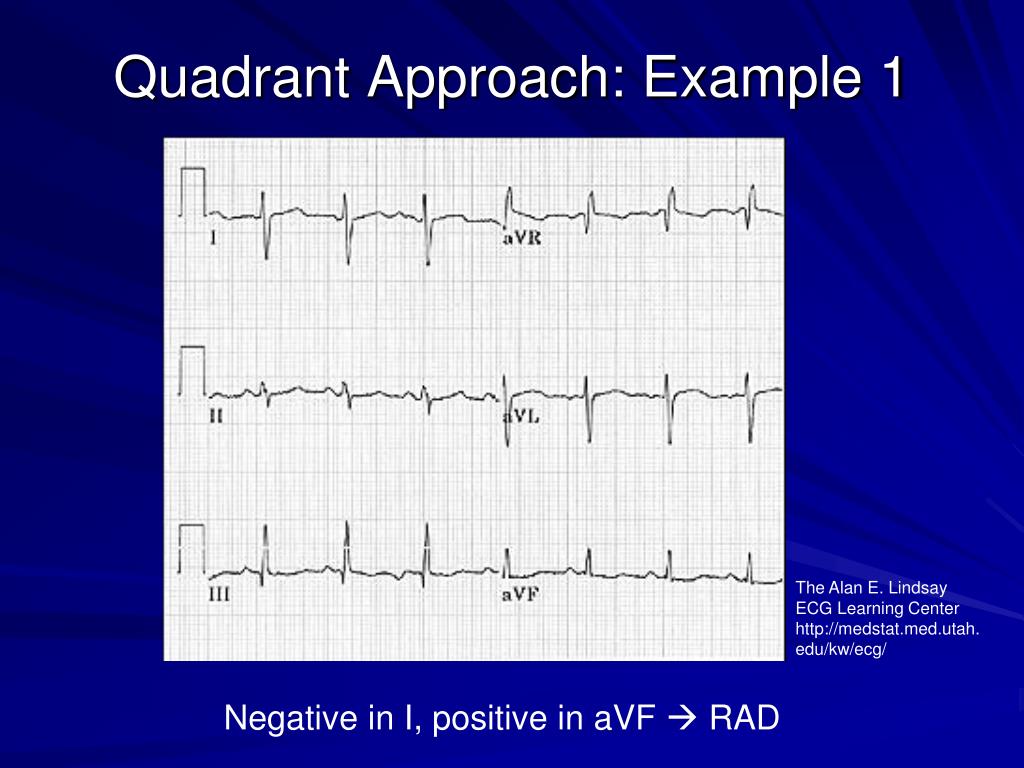 Quadrant Approach: Example 1

I

aVR

II

aVL

III

aVF

The Alan E. Lindsay ECG Learning Center http://medstat.med.utah.edu/kw/ecg/

Negative in I, positive in aVF → RAD